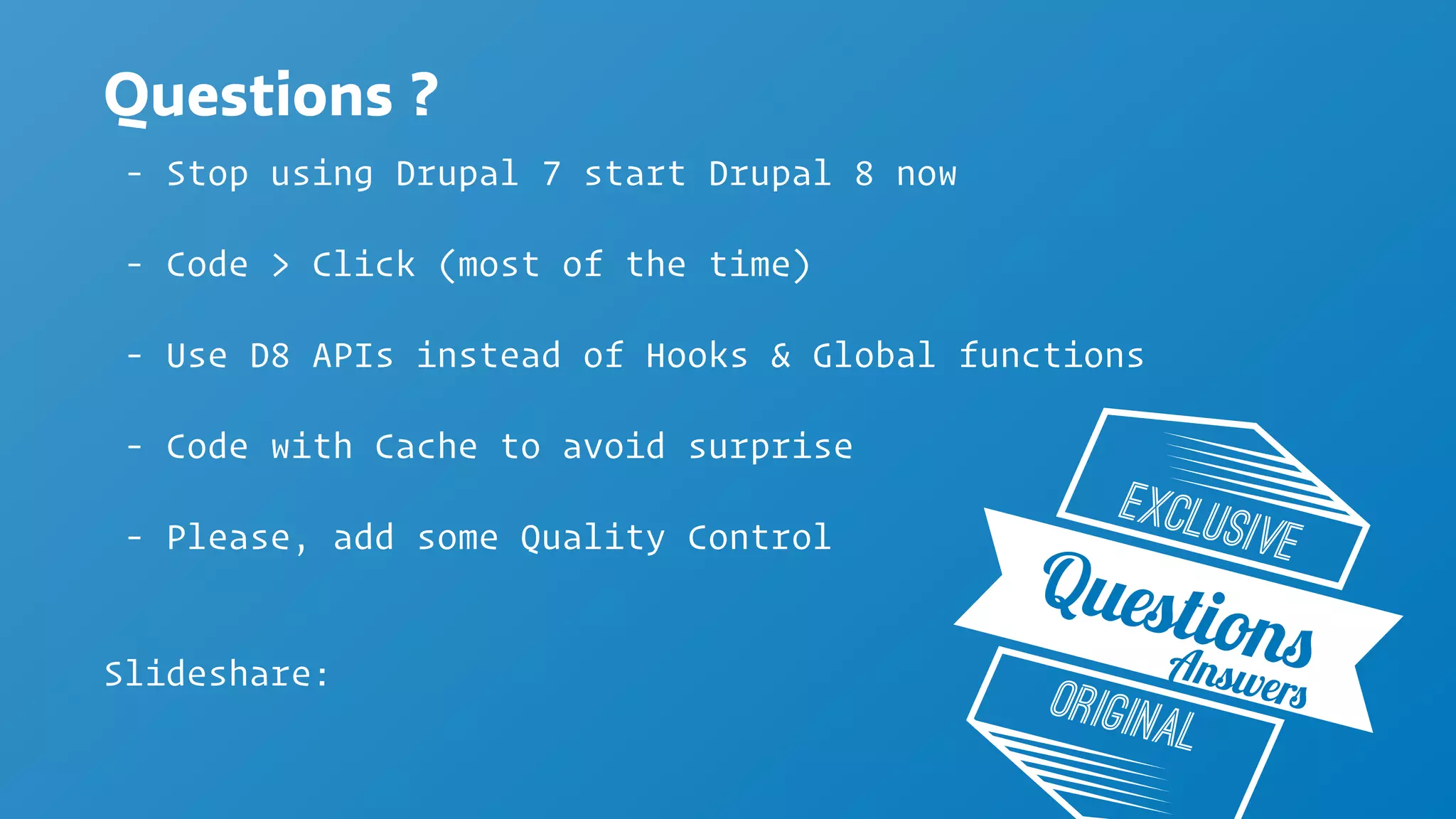 Questions ?

- Stop using Drupal 7 start Drupal 8 now

- Code > Click (most of the time)

- Use D8 APIs instead of Hooks & Global functions

- Code with Cache to avoid surprise

- Please, add some Quality Control

Slideshare:

EXCLUSIVE
Questions
Answers
ORIGINAL